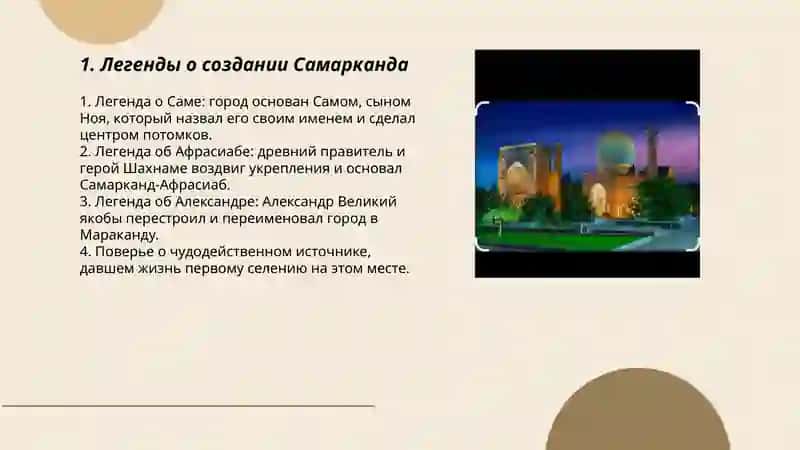 1. Легенды о создании Самарканда

1. Легенда о Саме: город основан Самом, сыном Ноя, который назвал его своим именем и сделал центром потомков.
2. Легенда об Афрасиабе: древний правитель и герой Шахнаме воздвиг укрепления и основал Самарканд-Афрасиаб.
3. Легенда об Александре: Александр Великий якобы перестроил и переименовал город в Мараканду.
4. Поверье о чудодейственном источнике, давшем жизнь первому селению на этом месте.